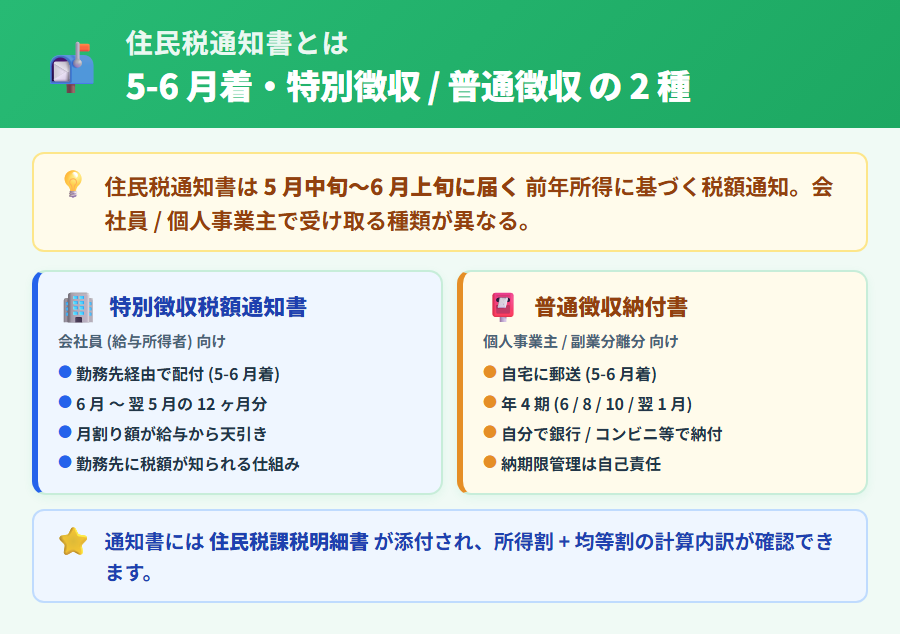 住民税通知書とは
5-6 月着・特別徴収 / 普通徴収 の 2 種

住民税通知書は 5 月中旬〜6 月上旬に届く 前年所得に基づく税額通知。会社員 / 個人事業主で受け取る種類が異なる。

特別徴収税額通知書
会社員 (給与所得者) 向け
● 勤務先経由で配付 (5-6 月着)
● 6 月 〜 翌 5 月の 12 ヶ月分
● 月割り額が給与から天引き
● 勤務先に税額が知られる仕組み

普通徴収納付書
個人事業主 / 副業分離分 向け
● 自宅に郵送 (5-6 月着)
● 年 4 期 (6 / 8 / 10 / 翌 1 月)
● 自分で銀行 / コンビニ等で納付
● 納期限管理は自己責任

通知書には 住民税課税明細書 が添付され、所得割 + 均等割の計算内訳が確認できます。